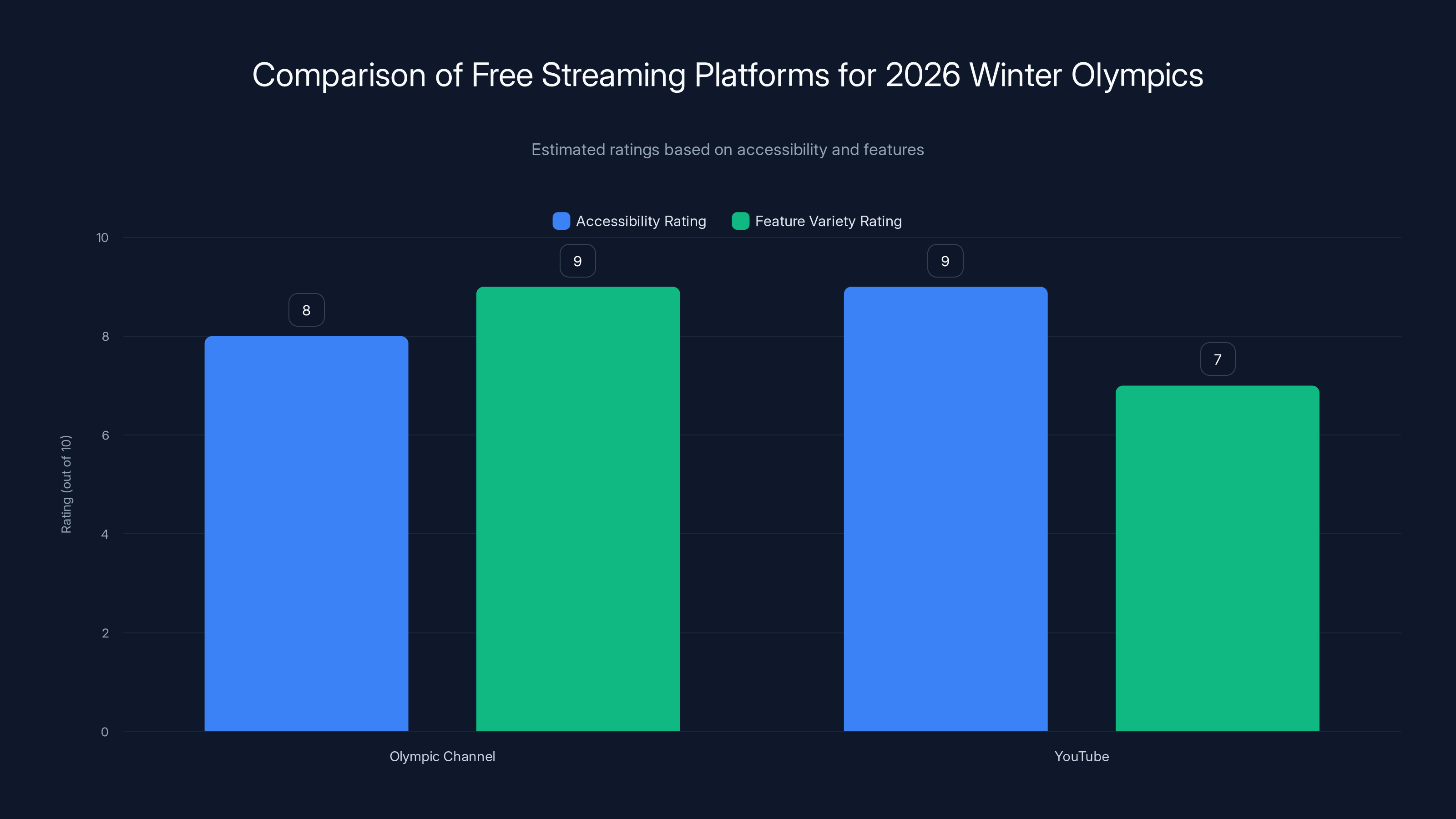 Comparison of Free Streaming Platforms for 2026 Winter Olympics

Estimated ratings based on accessibility and features

Accessibility Rating
Feature Variety Rating

Rating (out of 10)

10
8
6
4
2
0

8
9
9
7

Olympic Channel
YouTube